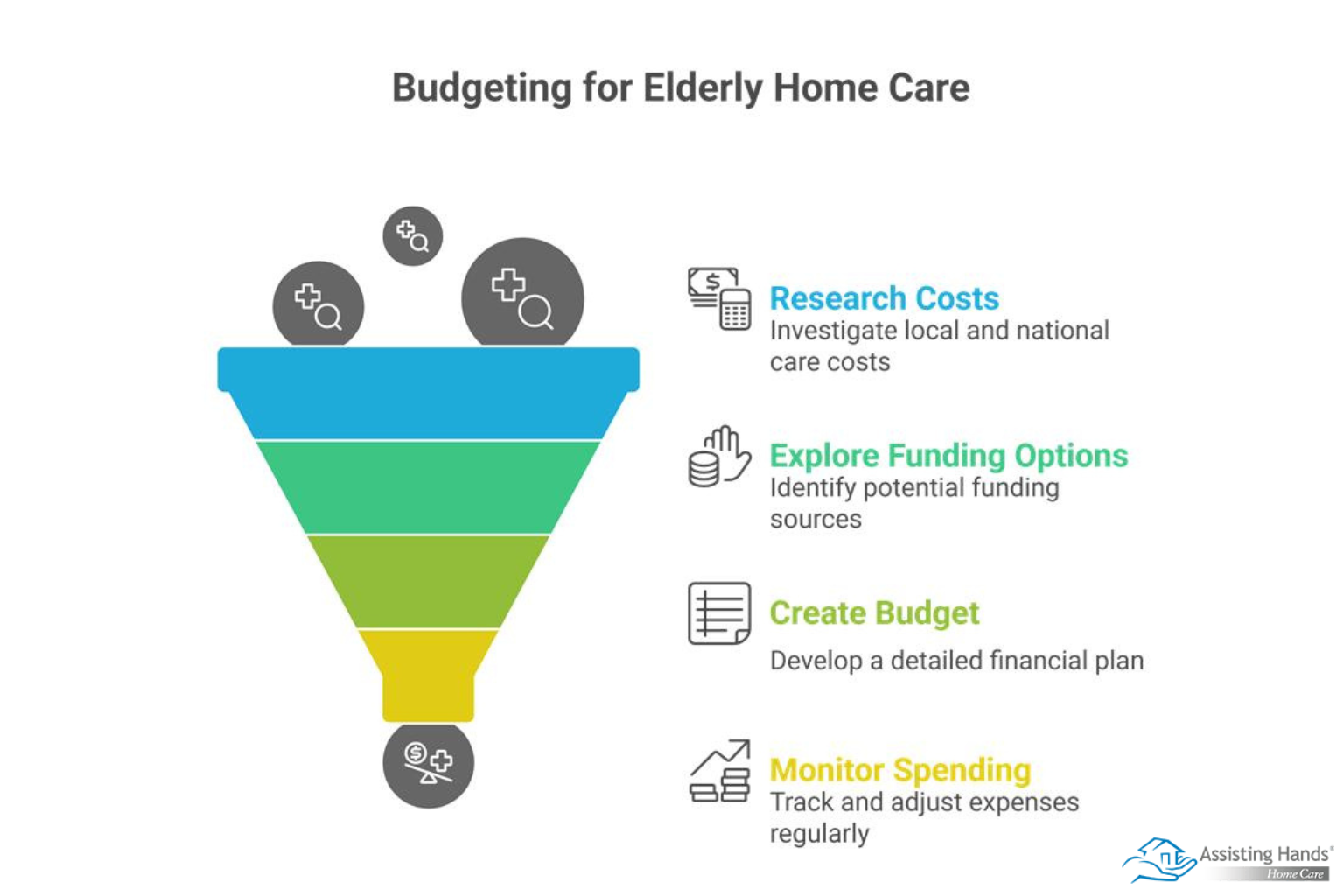 Budgeting for Elderly Home Care

Research Costs
Investigate local and national care costs

Explore Funding Options
Identify potential funding sources

Create Budget
Develop a detailed financial plan

Monitor Spending
Track and adjust expenses regularly

Assisting Hands®
Home Care